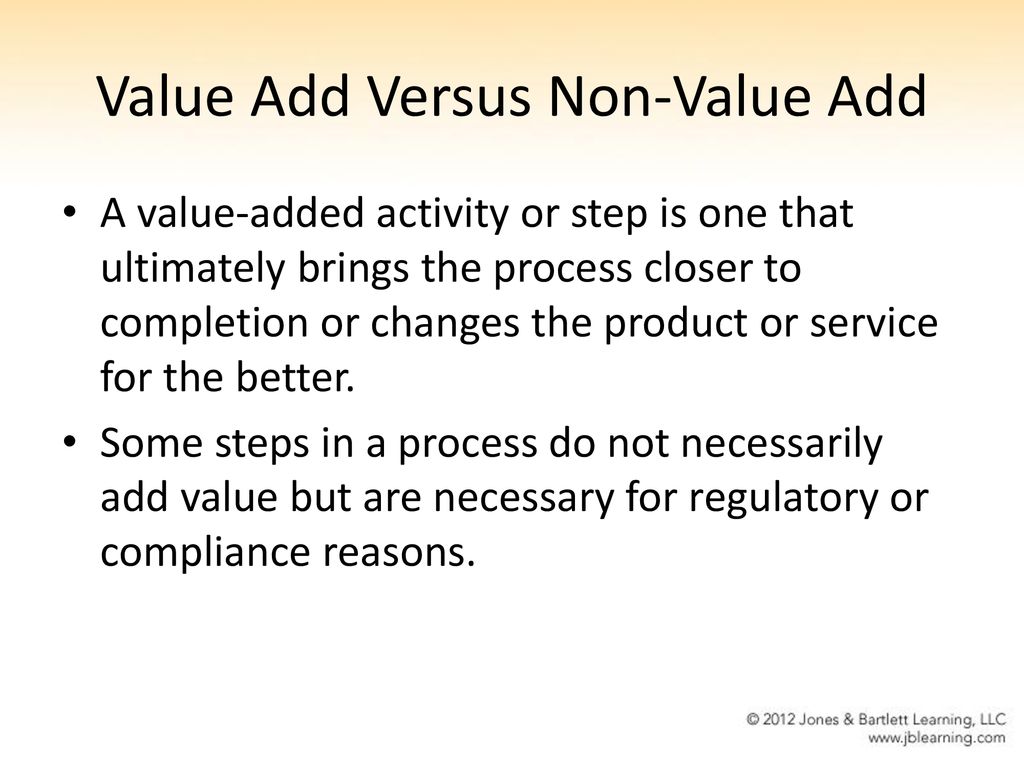 Value Add Versus Non-Value Add

• A value-added activity or step is one that ultimately brings the process closer to completion or changes the product or service for the better.

• Some steps in a process do not necessarily add value but are necessary for regulatory or compliance reasons.

© 2012 Jones & Bartlett Learning, LLC
www.jblearning.com